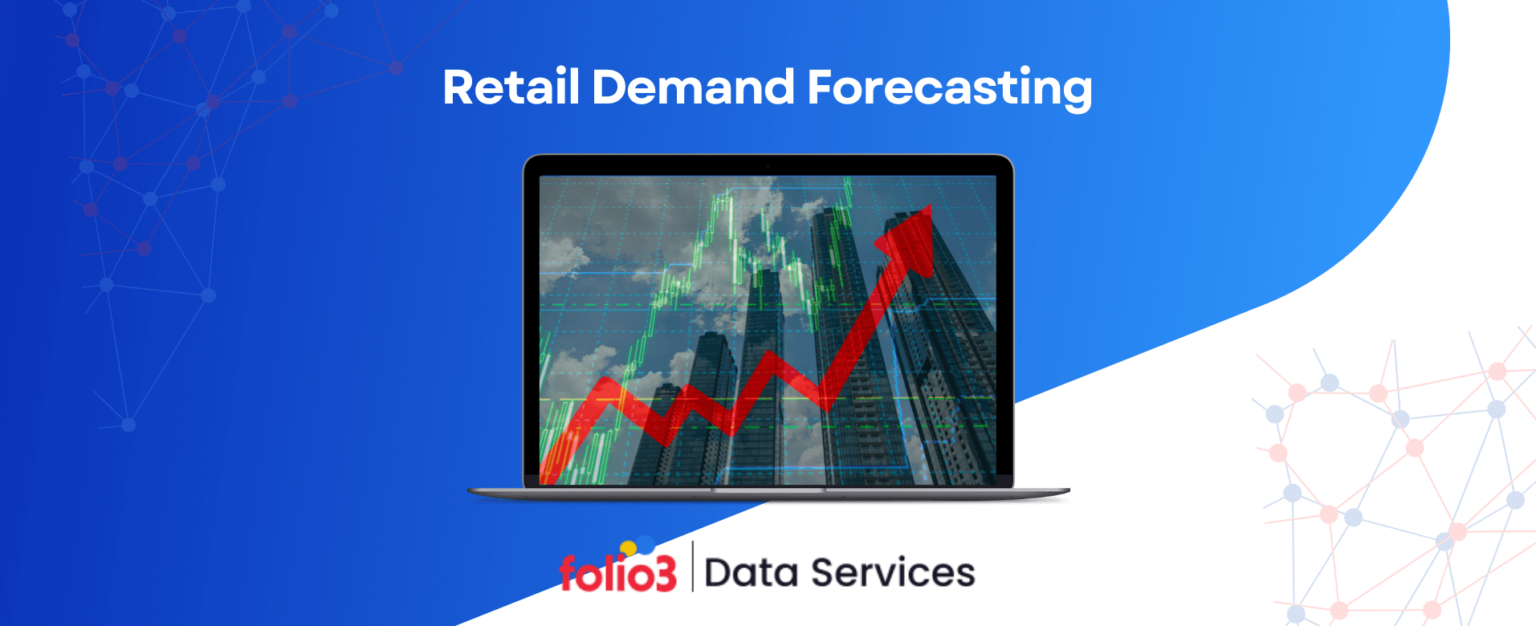 Retail Demand Forecasting

folio3 | Data Services